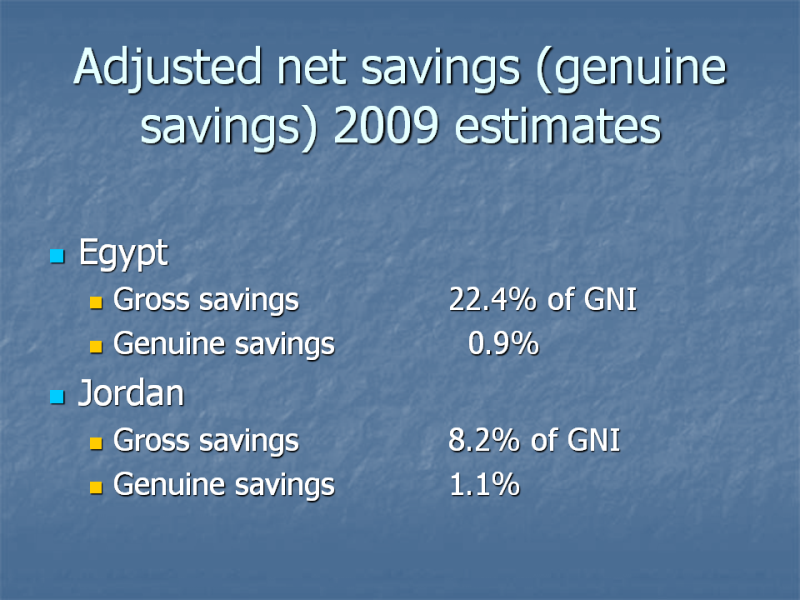 Adjusted net savings (genuine savings) 2009 estimates

Egypt
Gross savings 22.4% of GNI
Genuine savings 0.9%

Jordan
Gross savings 8.2% of GNI
Genuine savings 1.1%